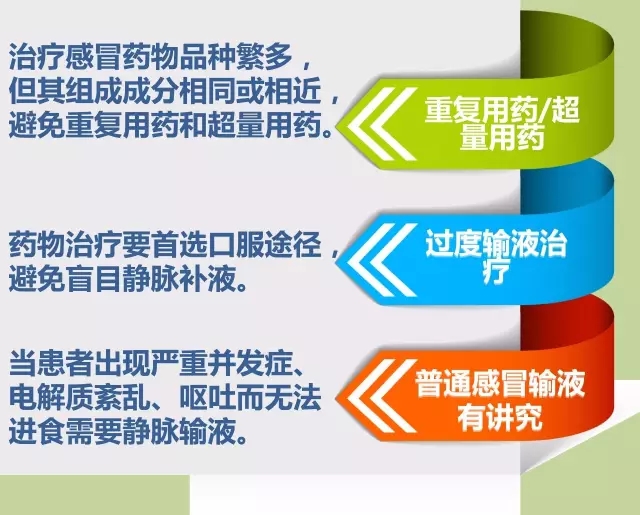 治疗感冒药物品种繁多，但其组成成分相同或相近，避免重复用药和超量用药。

重复用药/超量用药

药物治疗要首选口服途径，避免盲目静脉补液。

过度输液治疗

当患者出现严重并发症、电解质紊乱、呕吐而无法进食需要静脉输液。

普通感冒输液有讲究